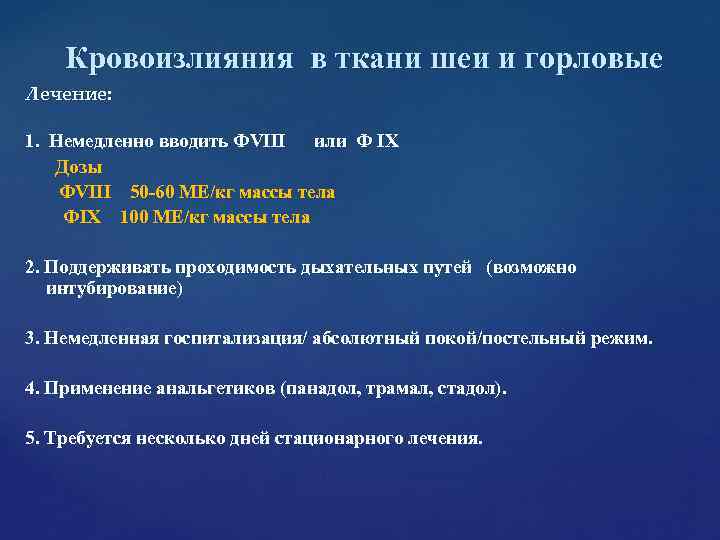 Кровоизлияния в ткани шеи и горловые

Лечение:

1. Немедленно вводить ФVIII или Ф IX
Дозы
ФVIII 50-60 МЕ/кг массы тела
ФIX 100 МЕ/кг массы тела

2. Поддерживать проходимость дыхательных путей (возможно интубирование)

3. Немедленная госпитализация/ абсолютный покой/постельный режим.

4. Применение анальгетиков (панадол, трамал, стадол).

5. Требуется несколько дней стационарного лечения.